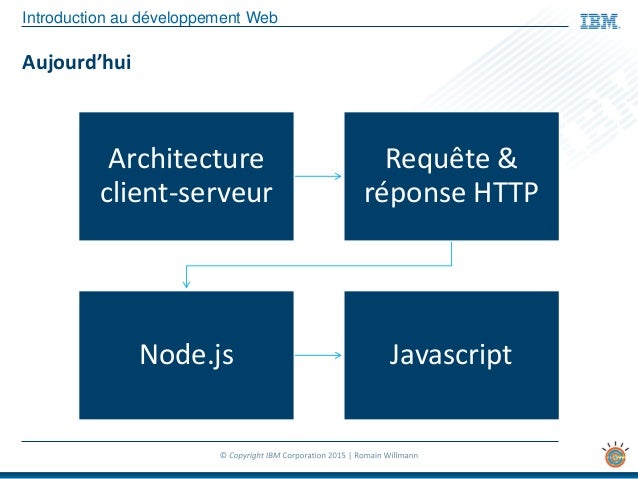 Introduction au développement Web

IBM

Aujourd'hui

Architecture client-serveur

Requête & réponse HTTP

Node.js

Javascript

© Copyright IBM Corporation 2015 | Romain Willmann